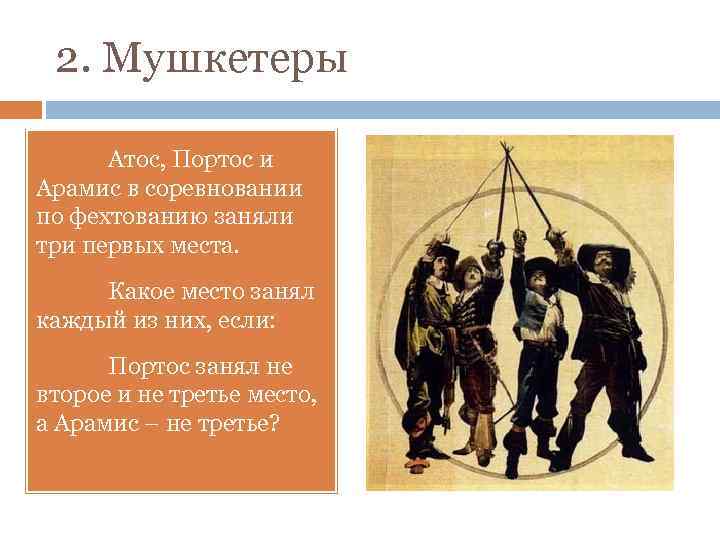 2. Мушкетеры

Атос, Портос и Арамис в соревновании по фехтованию заняли три первых места.

Какое место занял каждый из них, если:

Портос занял не второе и не третье место, а Арамис – не третье?